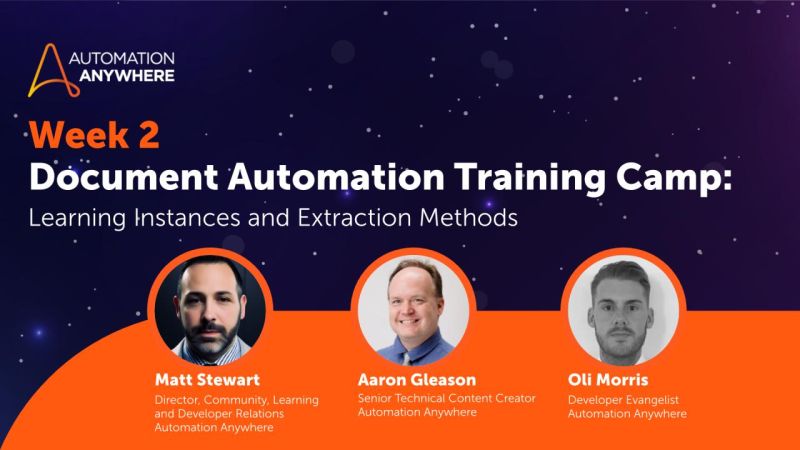 AUTOMATION ANYWHERE

Week 2
Document Automation Training Camp:
Learning Instances and Extraction Methods

Matt Stewart
Director, Community, Learning and Developer Relations
Automation Anywhere

Aaron Gleason
Senior Technical Content Creator
Automation Anywhere

Oli Morris
Developer Evangelist
Automation Anywhere